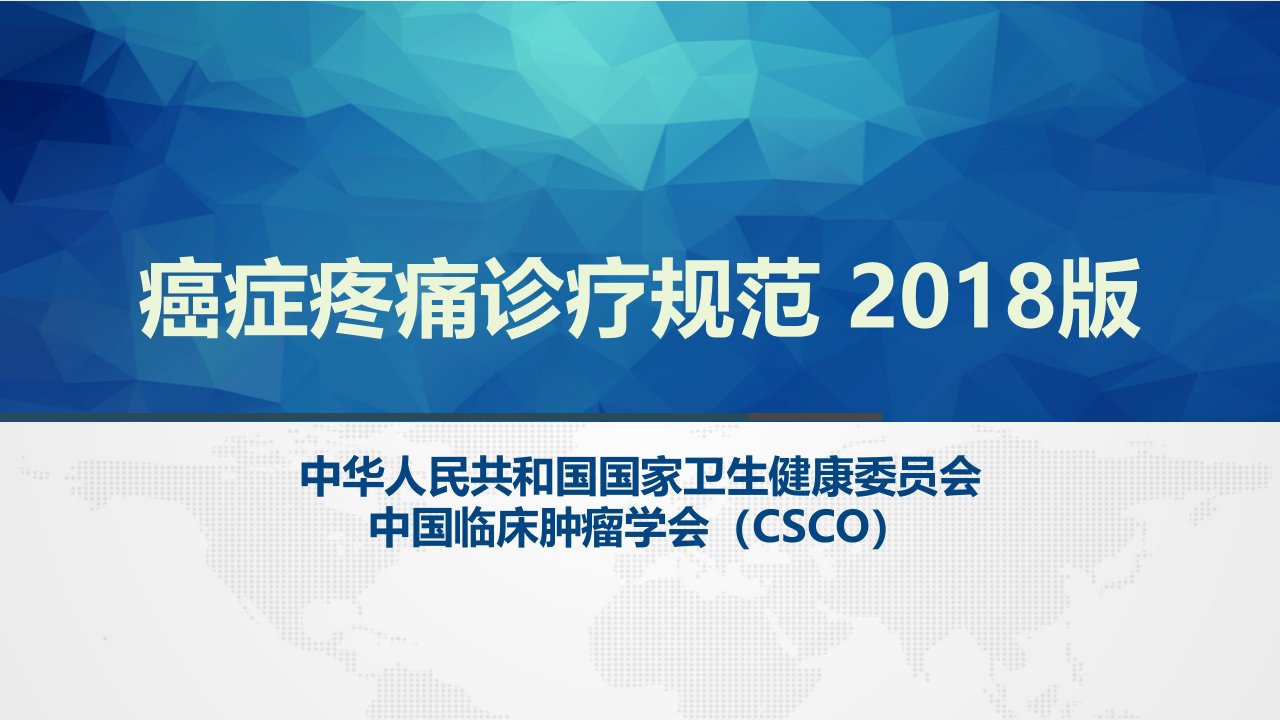 癌症疼痛诊疗规范 2018版

中华人民共和国国家卫生健康委员会
中国临床肿瘤学会（CSCO）